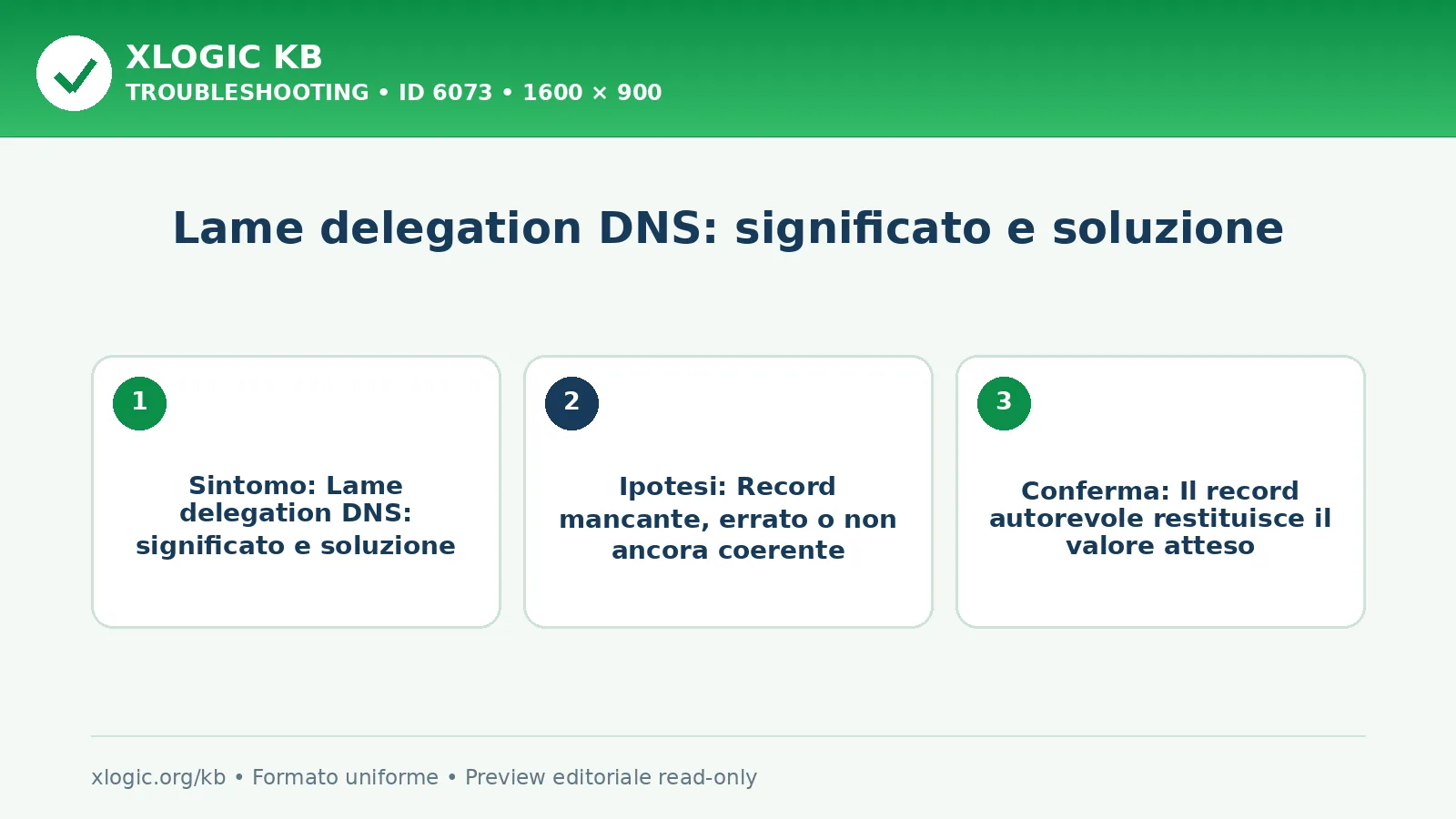 XLOGIC KB
TROUBLESHOOTING • ID 6073 • 1600 × 900

Lame delegation DNS: significato e soluzione

1

Sintomo: Lame delegation DNS: significato e soluzione

2

Ipotesi: Record mancante, errato o non ancora coerente

3

Conferma: Il record autorevole restituisce il valore atteso

xlogic.org/kb • Formato uniforme • Preview editoriale read-only